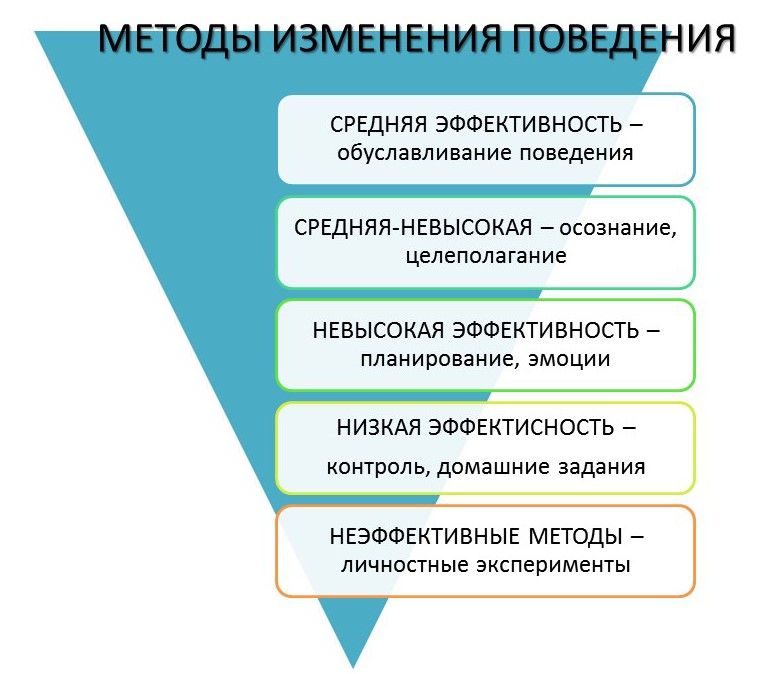 МЕТОДЫ ИЗМЕНЕНИЯ ПОВЕДЕНИЯ

СРЕДНЯЯ ЭФФЕКТИВНОСТЬ – обуславливание поведения

СРЕДНЯЯ-НЕВЫСОКАЯ – осознание, целеполагание

НЕВЫСОКАЯ ЭФФЕКТИВНОСТЬ – планирование, эмоции

НИЗКАЯ ЭФФЕКТИСНОСТЬ – контроль, домашние задания

НЕЭФФЕКТИВНЫЕ МЕТОДЫ – личностные эксперименты